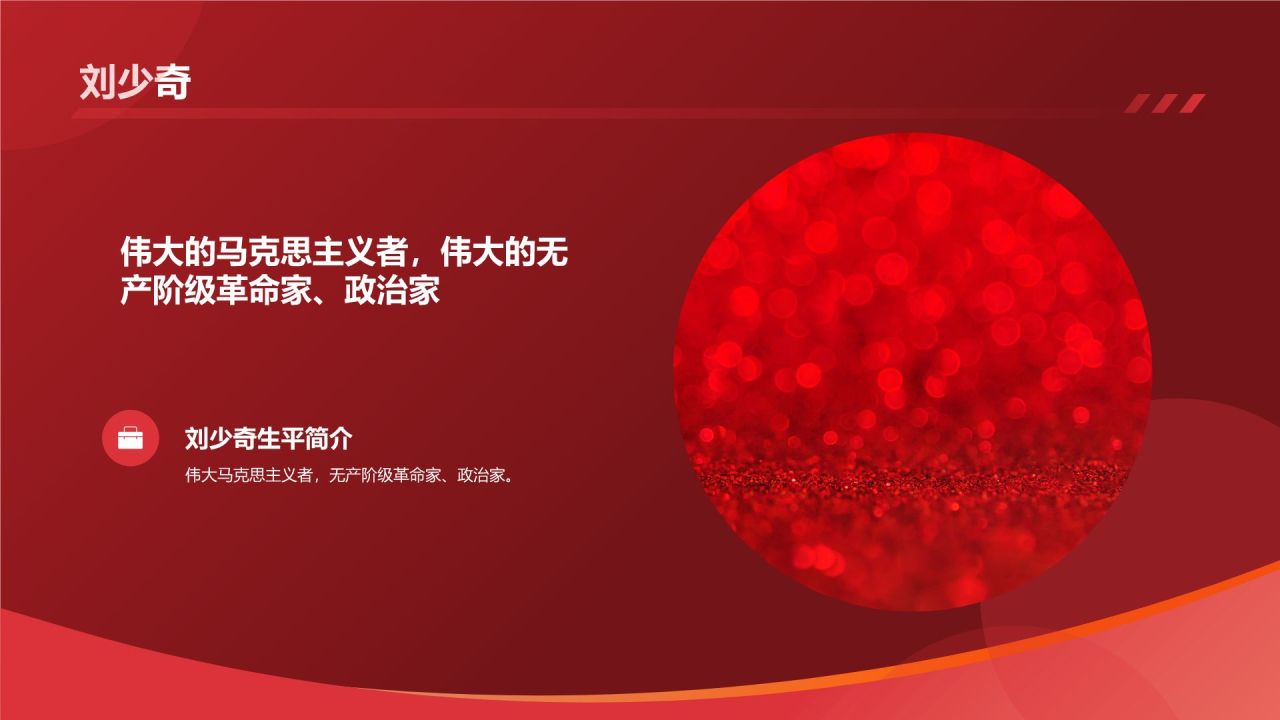 刘少奇

伟大的马克思主义者，伟大的无产阶级革命家、政治家

刘少奇生平简介

伟大马克思主义者，无产阶级革命家、政治家。